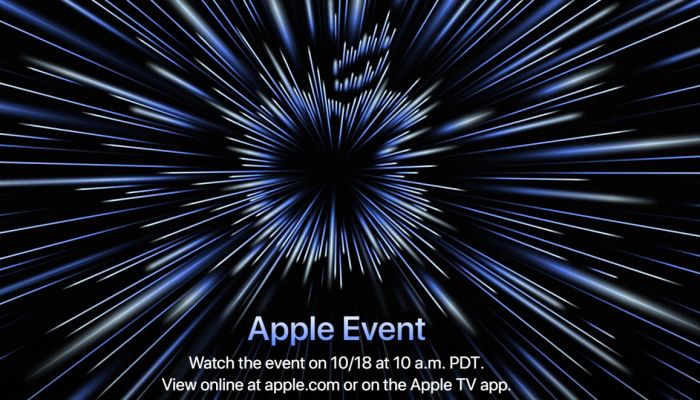 Apple Event

Watch the event on 10/18 at 10 a.m. PDT.
View online at apple.com or on the Apple TV app.